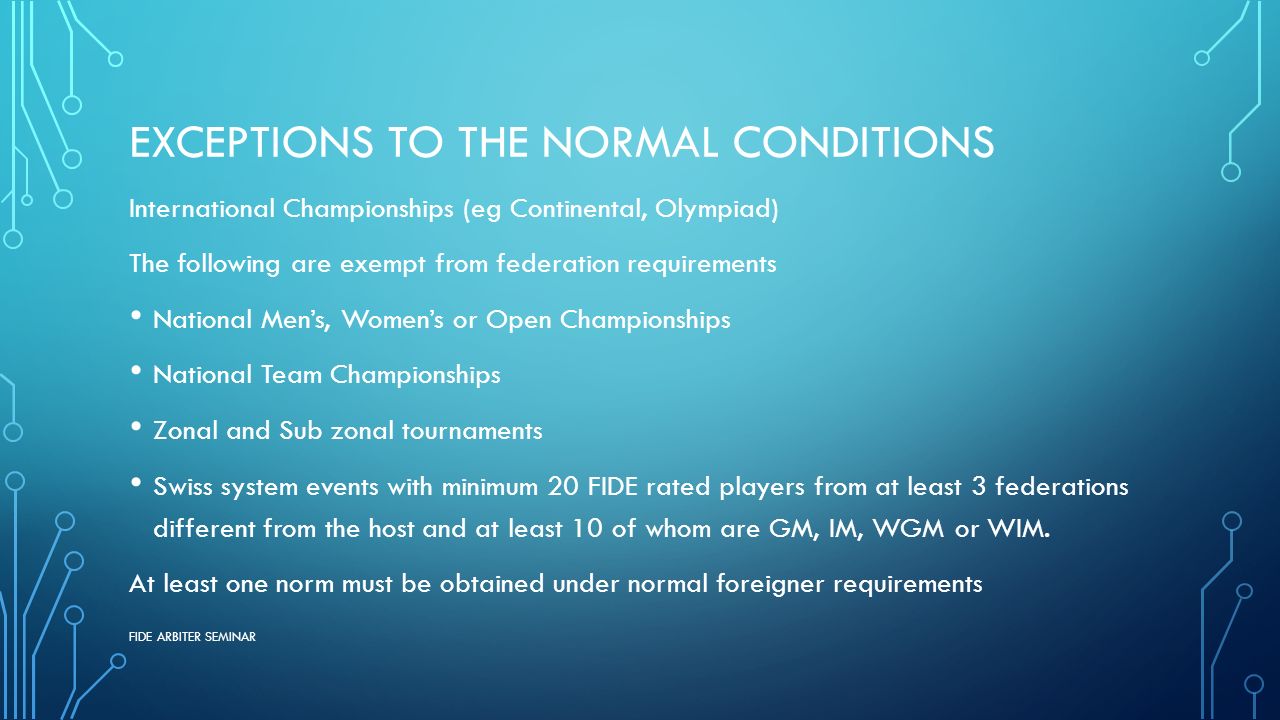 EXCEPTIONS TO THE NORMAL CONDITIONS

International Championships (eg Continental, Olympiad)

The following are exempt from federation requirements

• National Men's, Women's or Open Championships

• National Team Championships

• Zonal and Sub zonal tournaments

• Swiss system events with minimum 20 FIDE rated players from at least 3 federations different from the host and at least 10 of whom are GM, IM, WGM or WIM.

At least one norm must be obtained under normal foreigner requirements

FIDE ARBITER SEMINAR